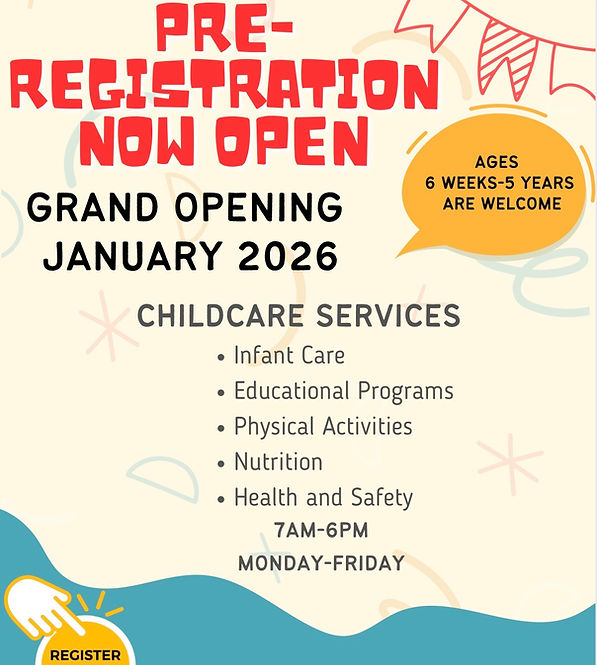 PRE-REGISTRATION NOW OPEN

AGES
6 WEEKS-5 YEARS
ARE WELCOME

GRAND OPENING
JANUARY 2026

CHILDCARE SERVICES

• Infant Care
• Educational Programs
• Physical Activities
• Nutrition
• Health and Safety

7AM-6PM
MONDAY-FRIDAY

REGISTER